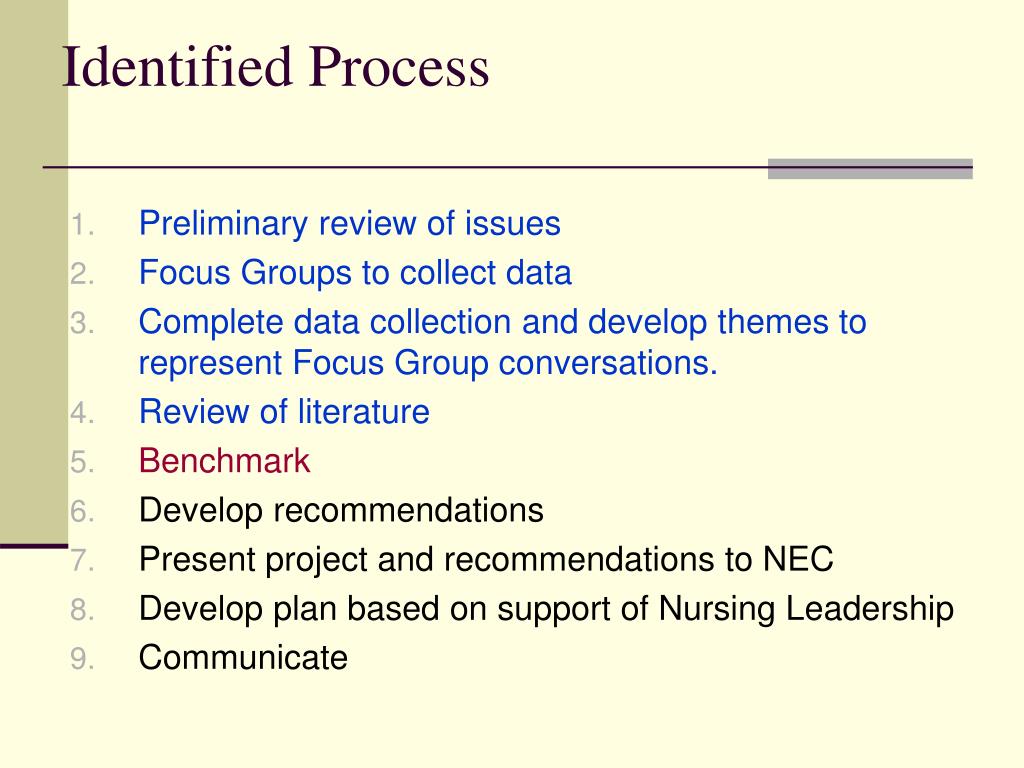 Identified Process

1. Preliminary review of issues
2. Focus Groups to collect data
3. Complete data collection and develop themes to represent Focus Group conversations.
4. Review of literature
5. Benchmark
6. Develop recommendations
7. Present project and recommendations to NEC
8. Develop plan based on support of Nursing Leadership
9. Communicate